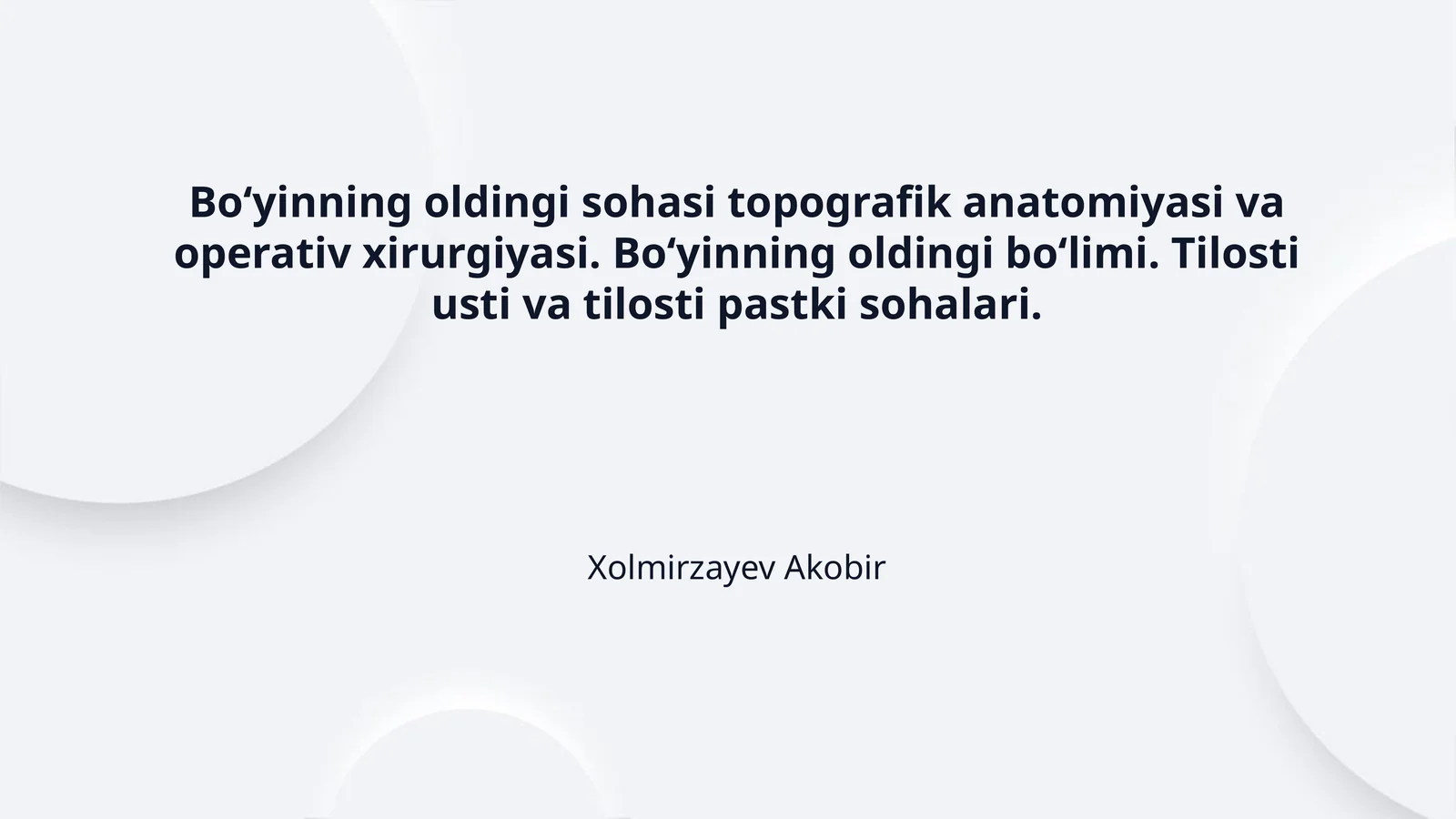 Bo‘yinning oldingi sohasi topografik anatomiyasi va operativ xirurgiyasi. Bo‘yinning oldingi bo‘limi. Tilosti usti va tilosti pastki sohalari.

Xolmirzayev Akobir